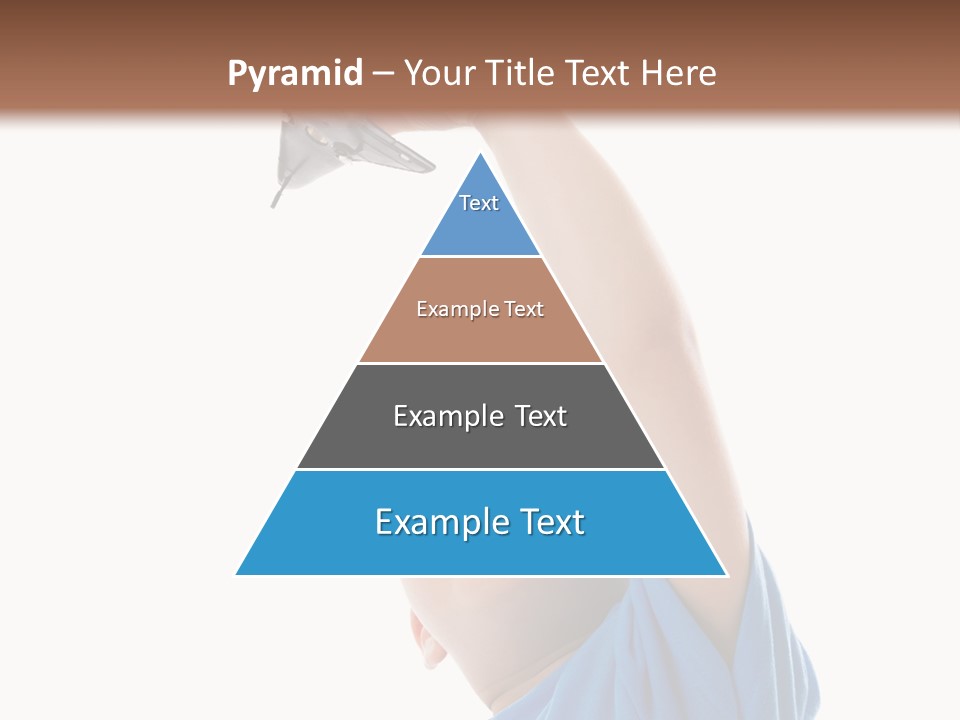 Pyramid – Your Title Text Here

Text

Example Text

Example Text

Example Text